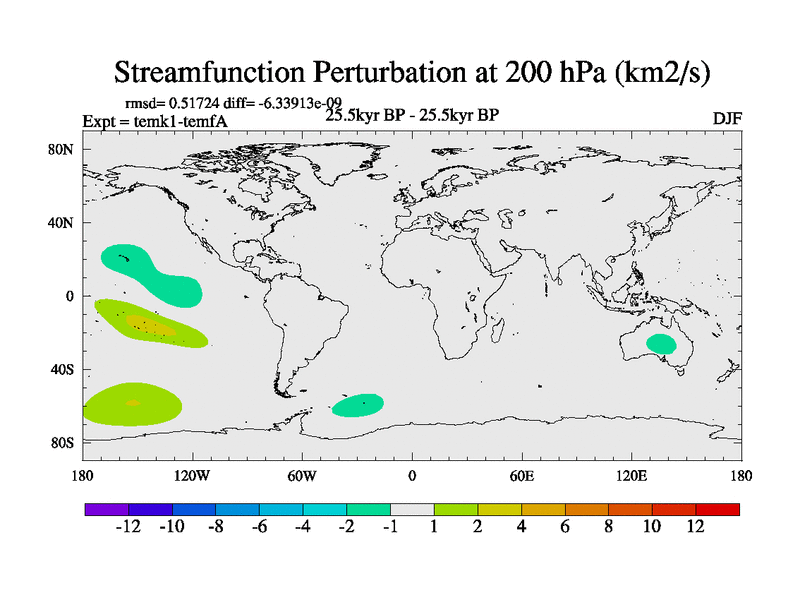 Streamfunction Perturbation at 200 hPa (km2/s)

rmsd= 0.51724 diff= -6.33913e-09
Expt = temk1-temfA
25.5kyr BP - 25.5kyr BP
DJF

80N
40N
0
40S
80S

180
120W
60W
0
60E
120E
180

-12 -10 -8 -6 -4 -2 -1 1 2 4 6 8 10 12